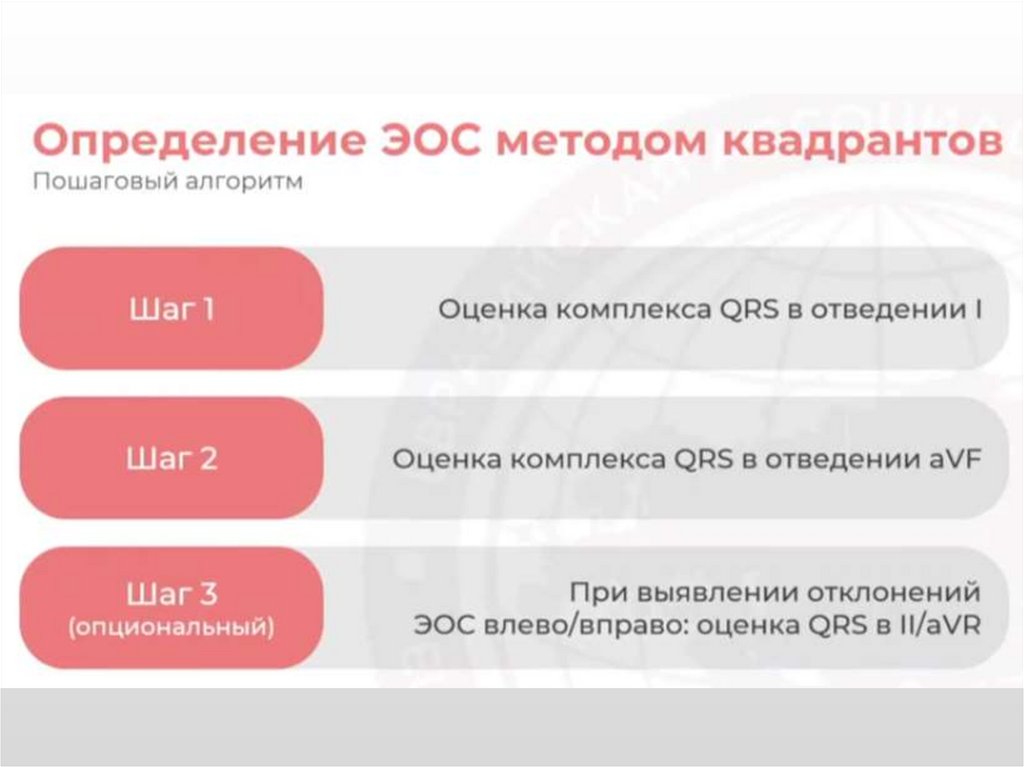 Определение ЭОС методом квадрантов
Пошаговый алгоритм

Шаг 1
Оценка комплекса QRS в отведении I

Шаг 2
Оценка комплекса QRS в отведении aVF

Шаг 3
(опциональный)
При выявлении отклонений ЭОС влево/вправо: оценка QRS в II/aVR